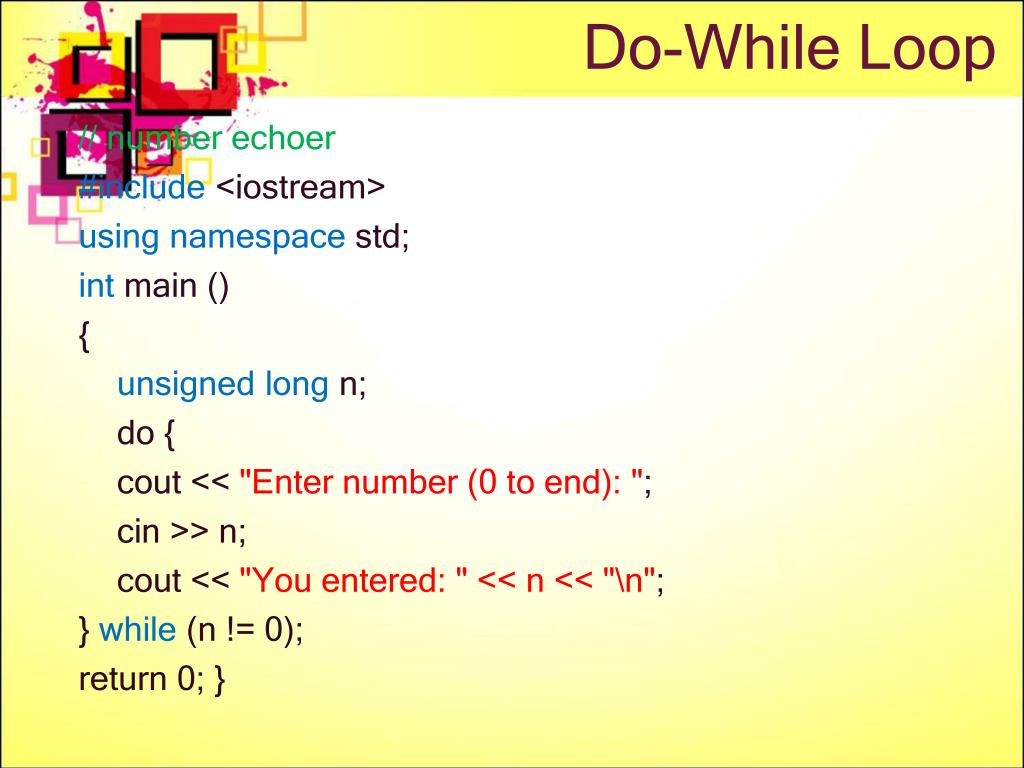 Do-While Loop

// number echoer
#include <iostream>
using namespace std;
int main ()
{
unsigned long n;
do {
cout << "Enter number (0 to end): ";
cin >> n;
cout << "You entered: " << n << "\n";
} while (n != 0);
return 0; }